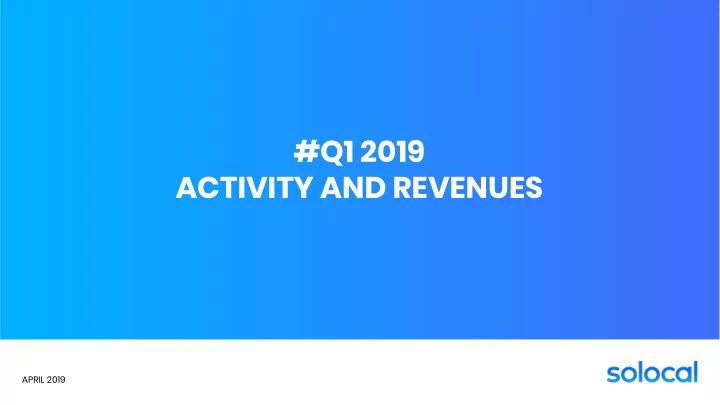 #Q1 2019
ACTIVITY AND REVENUES

APRIL 2019

solocal